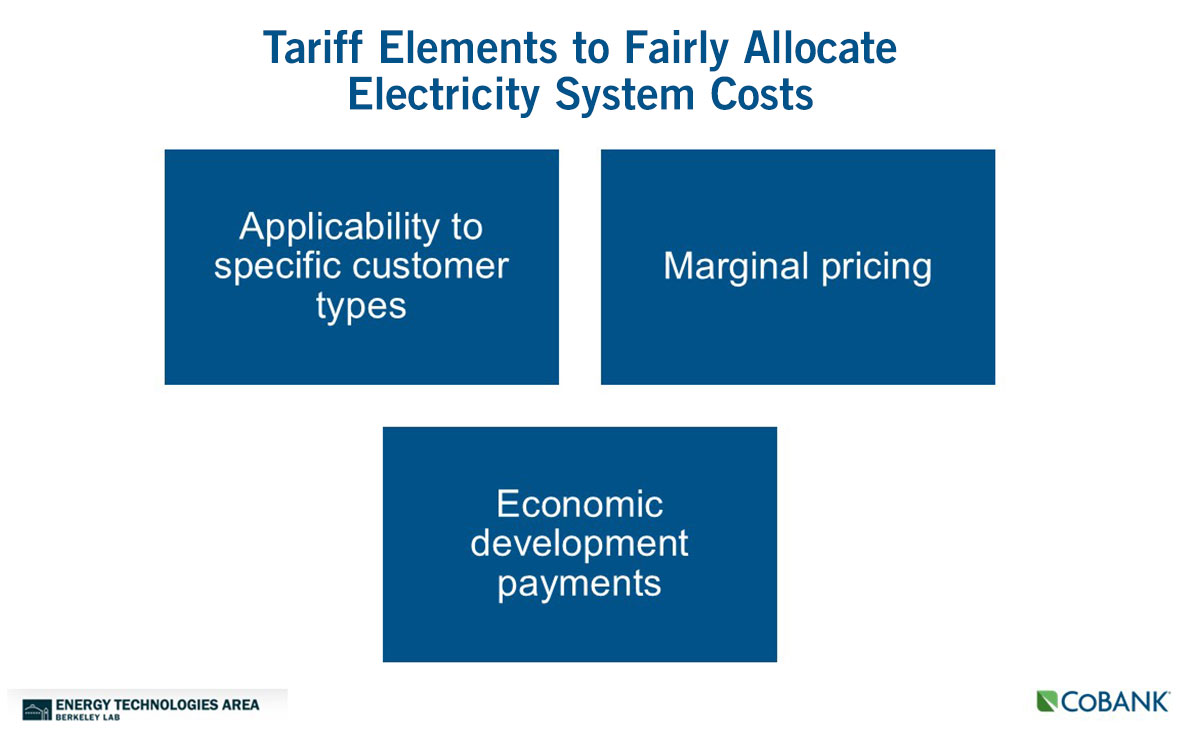 Tariff Elements to Fairly Allocate Electricity System Costs

Applicability to specific customer types

Marginal pricing

Economic development payments

ENERGY TECHNOLOGIES AREA
BERKELEY LAB

COBANK